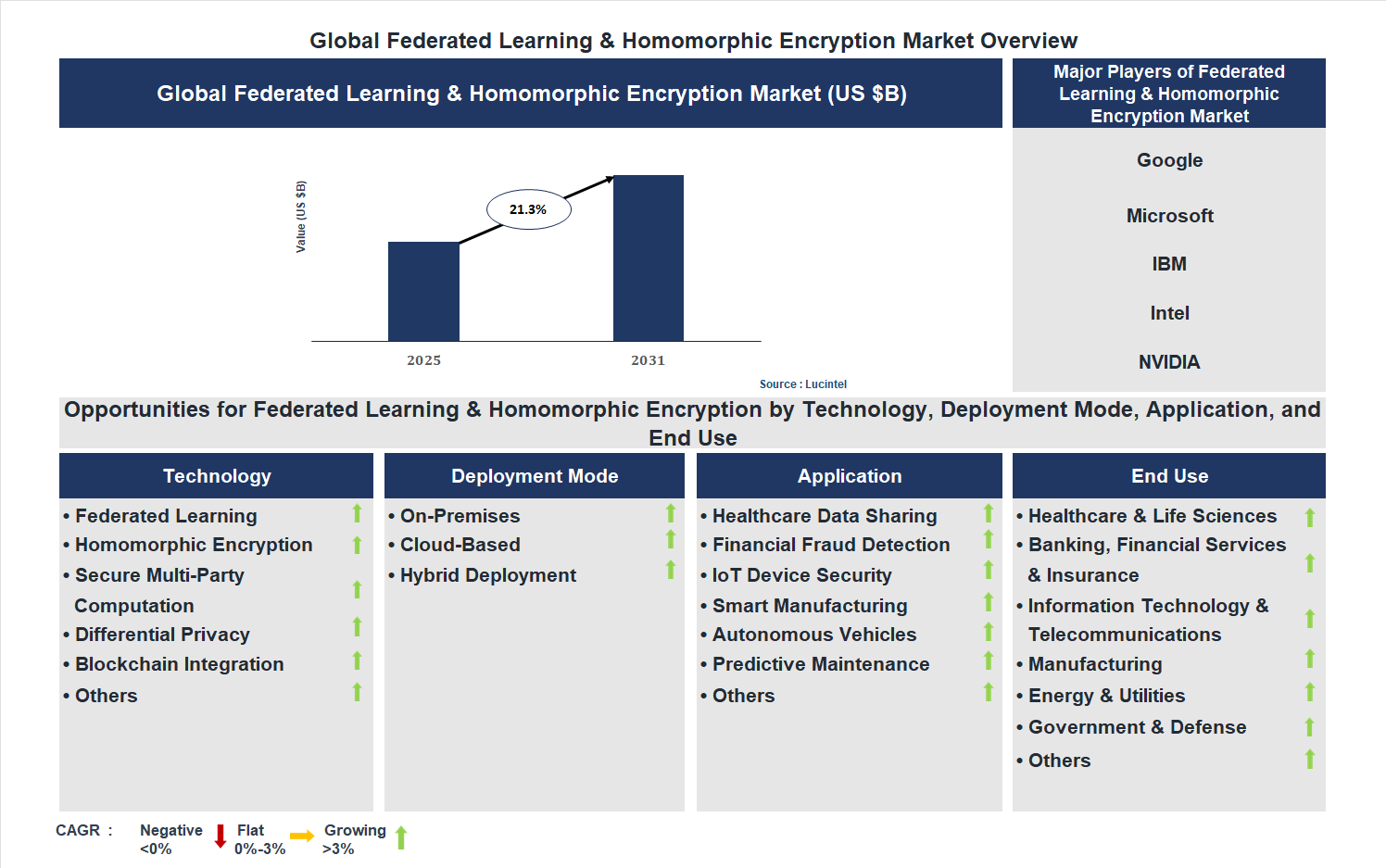 Global Federated Learning & Homomorphic Encryption Market Overview

Global Federated Learning & Homomorphic Encryption Market (US $B)

Value (US $B)

21.3%

2025

2031

Source : Lucintel

Major Players of Federated Learning & Homomorphic Encryption Market

Google

Microsoft

IBM

Intel

NVIDIA

Opportunities for Federated Learning & Homomorphic Encryption by Technology, Deployment Mode, Application, and End Use

Technology

• Federated Learning
• Homomorphic Encryption
• Secure Multi-Party Computation
• Differential Privacy
• Blockchain Integration
• Others

Deployment Mode

• On-Premises
• Cloud-Based
• Hybrid Deployment

Application

• Healthcare Data Sharing
• Financial Fraud Detection
• IoT Device Security
• Smart Manufacturing
• Autonomous Vehicles
• Predictive Maintenance
• Others

End Use

• Healthcare & Life Sciences
• Banking, Financial Services & Insurance
• Information Technology & Telecommunications
• Manufacturing
• Energy & Utilities
• Government & Defense
• Others

CAGR : Negative <0% Flat 0%-3% Growing >3%